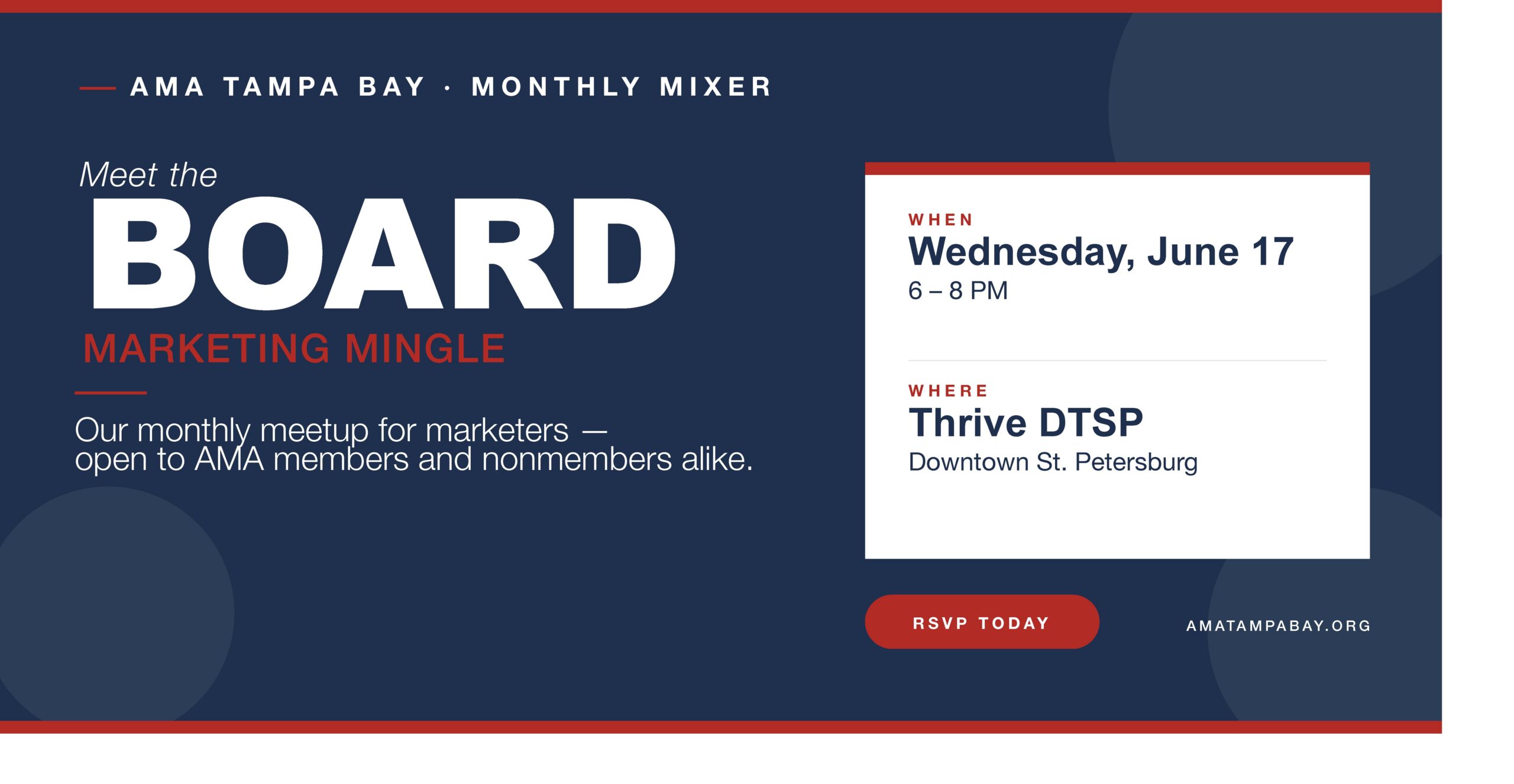 AMA TAMPA BAY · MONTHLY MIXER

Meet the
BOARD
MARKETING MINGLE

Our monthly meetup for marketers — open to AMA members and nonmembers alike.

WHEN
Wednesday, June 17
6 – 8 PM

WHERE
Thrive DTSP
Downtown St. Petersburg

RSVP TODAY

AMATAMPABAY.ORG